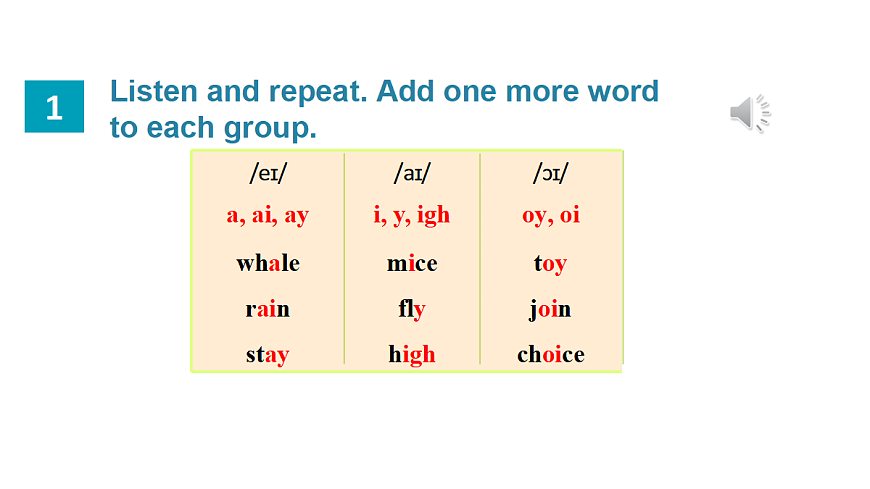 1 Listen and repeat. Add one more word to each group.

| /eɪ/ | /aɪ/ | /ɔɪ/ |
|---|---|---|
| a, ai, ay | i, y, igh | oy, oi |
| whale | mice | toy |
| rain | fly | join |
| stay | high | choice |